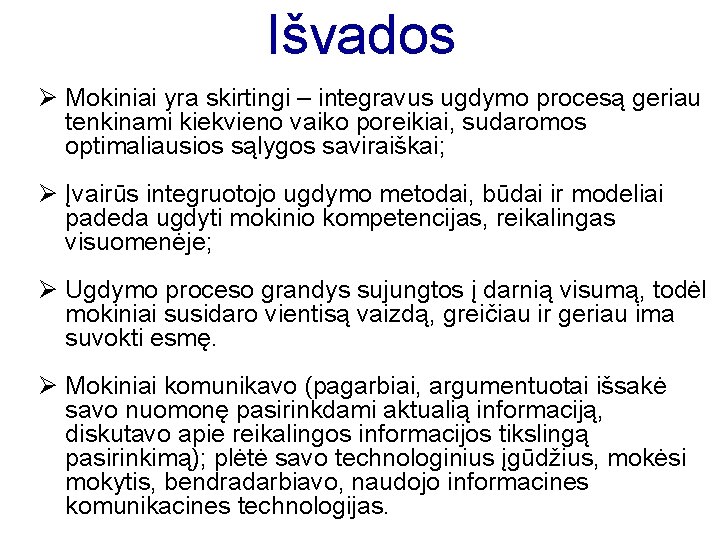 Išvados

➢ Mokiniai yra skirtingi – integravus ugdymo procesą geriau tenkinami kiekvieno vaiko poreikiai, sudaromos optimaliausios sąlygos saviraiškai;

➢ Įvairūs integruotojo ugdymo metodai, būdai ir modeliai padeda ugdyti mokinio kompetencijas, reikalingas visuomenėje;

➢ Ugdymo proceso grandys sujungtos į darnią visumą, todėl mokiniai susidaro vientisą vaizdą, greičiau ir geriau ima suvokti esmę.

➢ Mokiniai komunikavo (pagarbiai, argumentuotai išsakė savo nuomonę pasirinkdami aktualią informaciją, diskutavo apie reikalingos informacijos tikslingą pasirinkimą); plėtė savo technologinius įgūdžius, mokėsi mokytis, bendradarbiavo, naudojo informacines komunikacines technologijas.